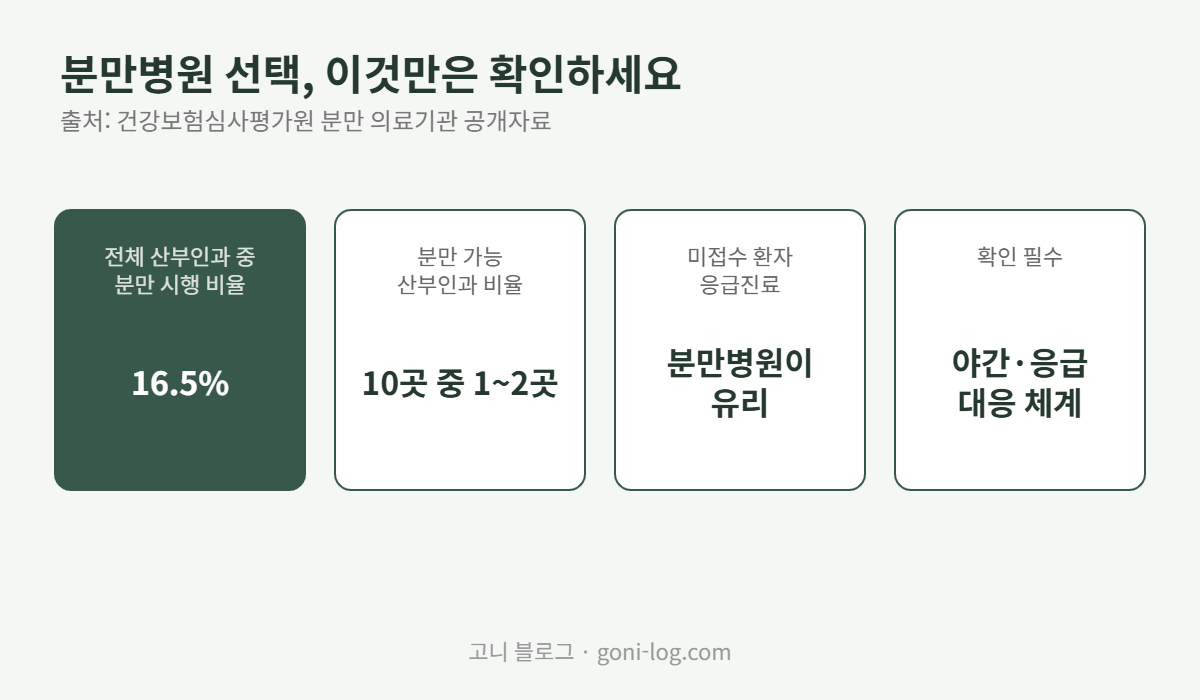 분만병원 선택, 이것만은 확인하세요
출처: 건강보험심사평가원 분만 의료기관 공개자료

전체 산부인과 중 분만 시행 비율

16.5%

분만 가능 산부인과 비율

10곳 중 1~2곳

미접수 환자 응급진료

분만병원이 유리

확인 필수

야간·응급 대응 체계

고니 블로그 · goni-log.com